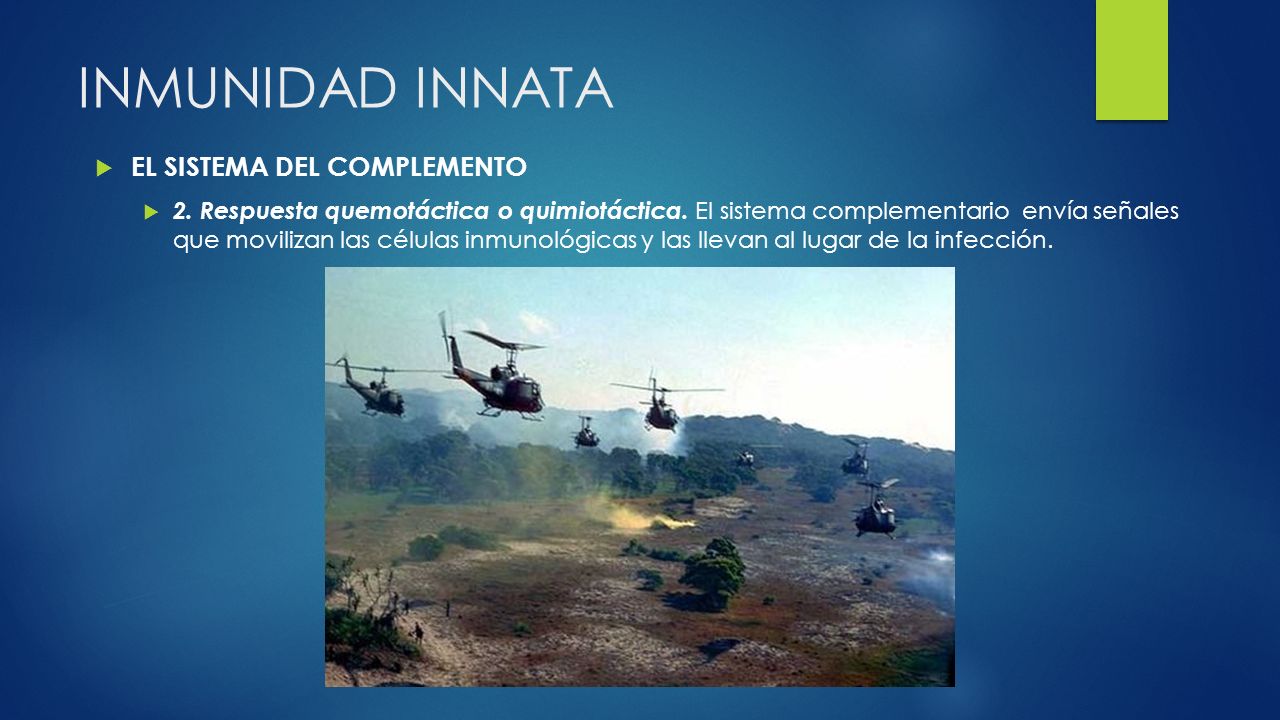 INMUNIDAD INNATA

EL SISTEMA DEL COMPLEMENTO

2. Respuesta quemotáctica o quimiotáctica. El sistema complementario envía señales que movilizan las células inmunológicas y las llevan al lugar de la infección.